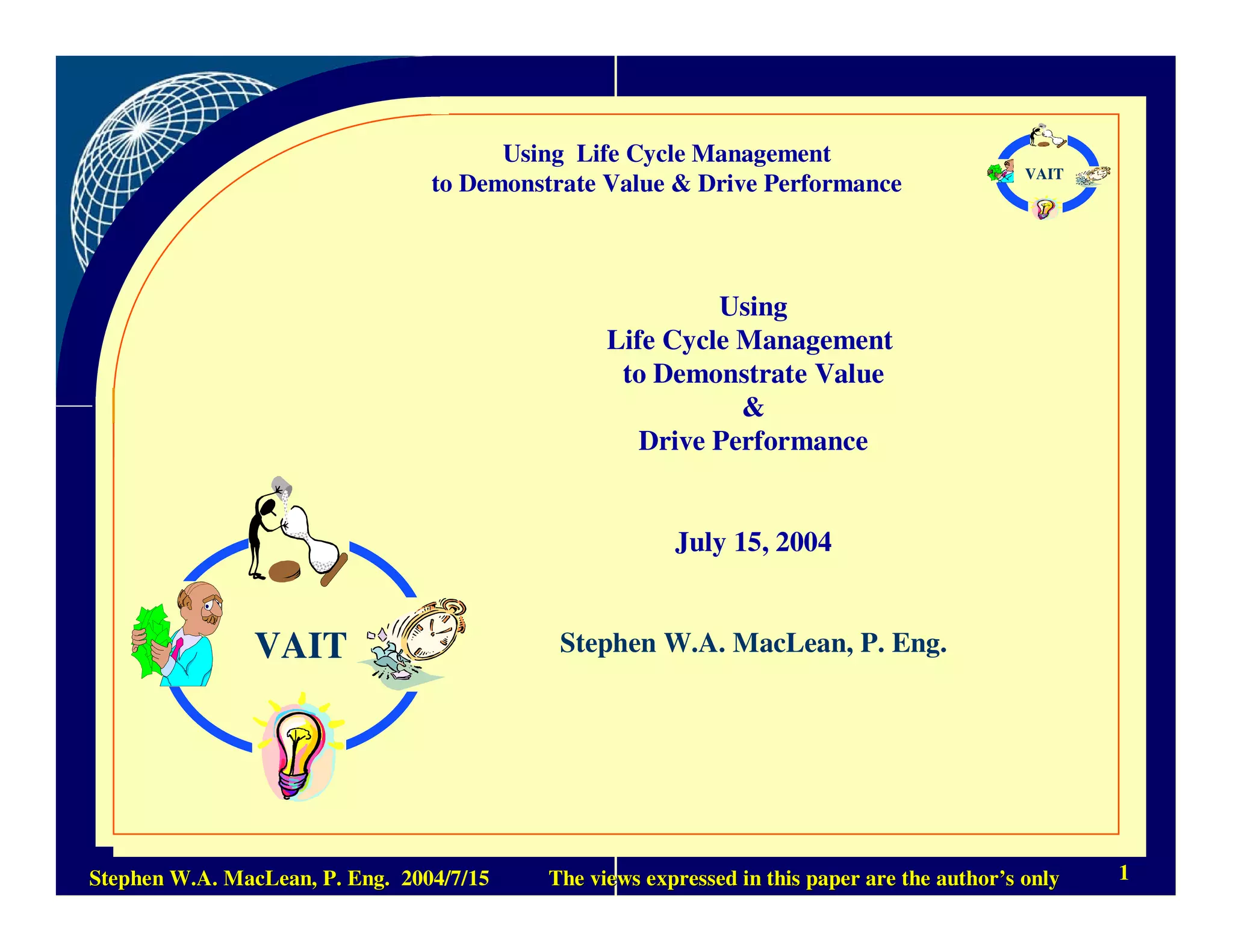 Using Life Cycle Management
to Demonstrate Value & Drive Performance

VAIT

Using
Life Cycle Management
to Demonstrate Value
&
Drive Performance

July 15, 2004

VAIT

Stephen W.A. MacLean, P. Eng.

Stephen W.A. MacLean, P. Eng. 2004/7/15 The views expressed in this paper are the author's only 1